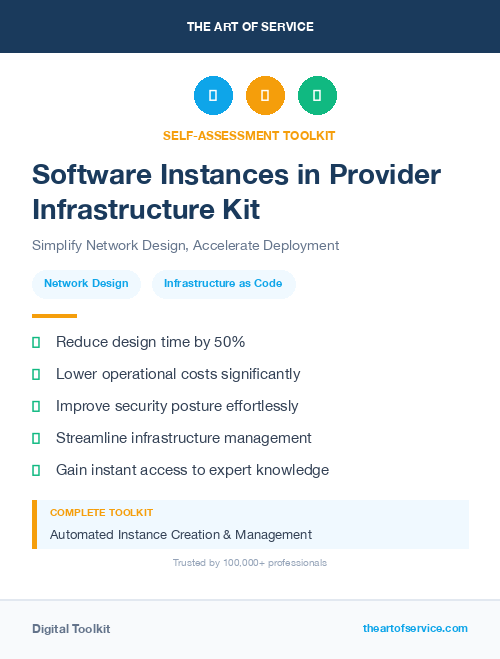 THE ART OF SERVICE

SELF-ASSESSMENT TOOLKIT

Software Instances in Provider Infrastructure Kit

Simplify Network Design, Accelerate Deployment

Network Design

Infrastructure as Code

Reduce design time by 50%

Lower operational costs significantly

Improve security posture effortlessly

Streamline infrastructure management

Gain instant access to expert knowledge

COMPLETE TOOLKIT

Automated Instance Creation & Management

Trusted by 100,000+ professionals

Digital Toolkit

theartofservice.com